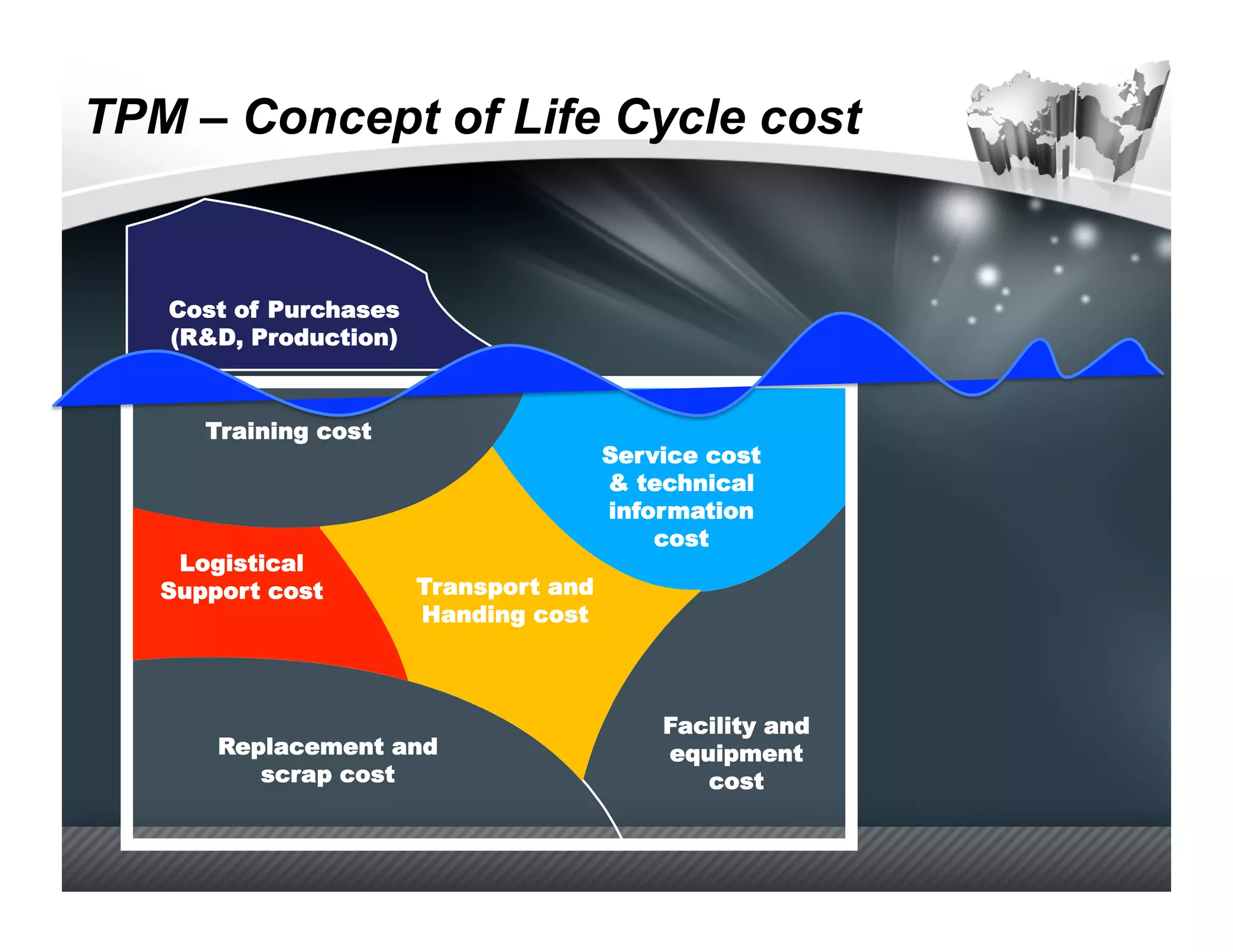 TPM – Concept of Life Cycle cost

Cost of Purchases (R&D, Production)

Training cost

Service cost & technical information cost

Logistical Support cost

Transport and Handing cost

Replacement and scrap cost

Facility and equipment cost